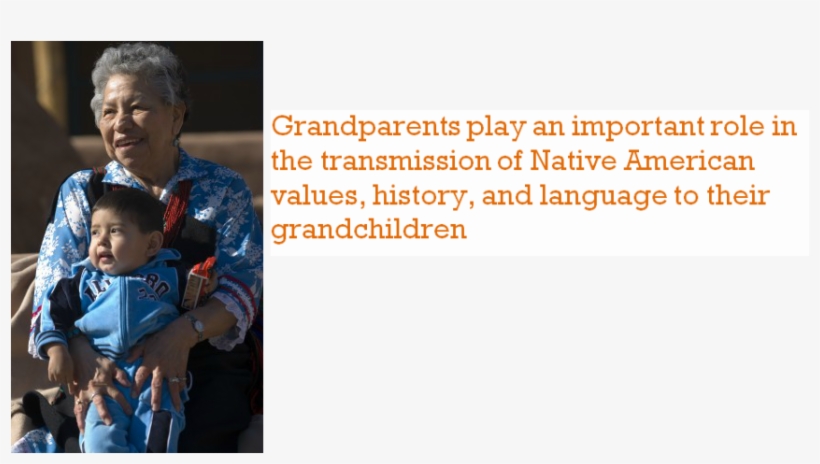 Grandparents play an important role in the transmission of Native American values, history, and language to their grandchildren